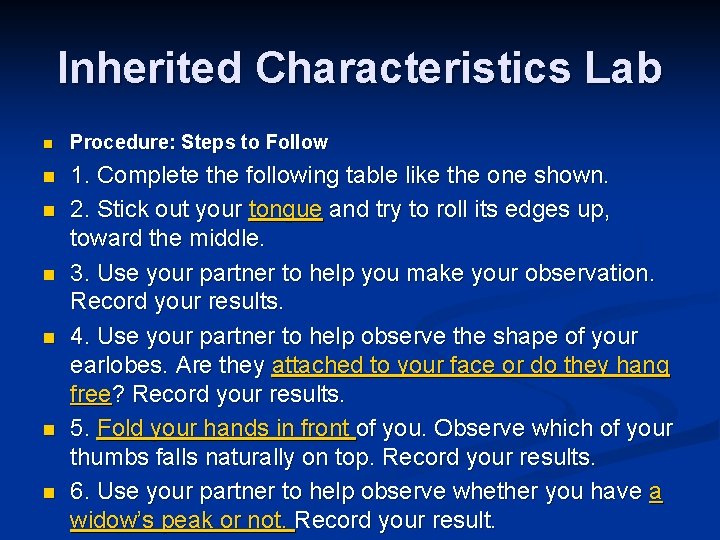 Inherited Characteristics Lab

• Procedure: Steps to Follow

• 1. Complete the following table like the one shown.

• 2. Stick out your tongue and try to roll its edges up, toward the middle.

• 3. Use your partner to help you make your observation. Record your results.

• 4. Use your partner to help observe the shape of your earlobes. Are they attached to your face or do they hang free? Record your results.

• 5. Fold your hands in front of you. Observe which of your thumbs falls naturally on top. Record your results.

• 6. Use your partner to help observe whether you have a widow's peak or not. Record your result.